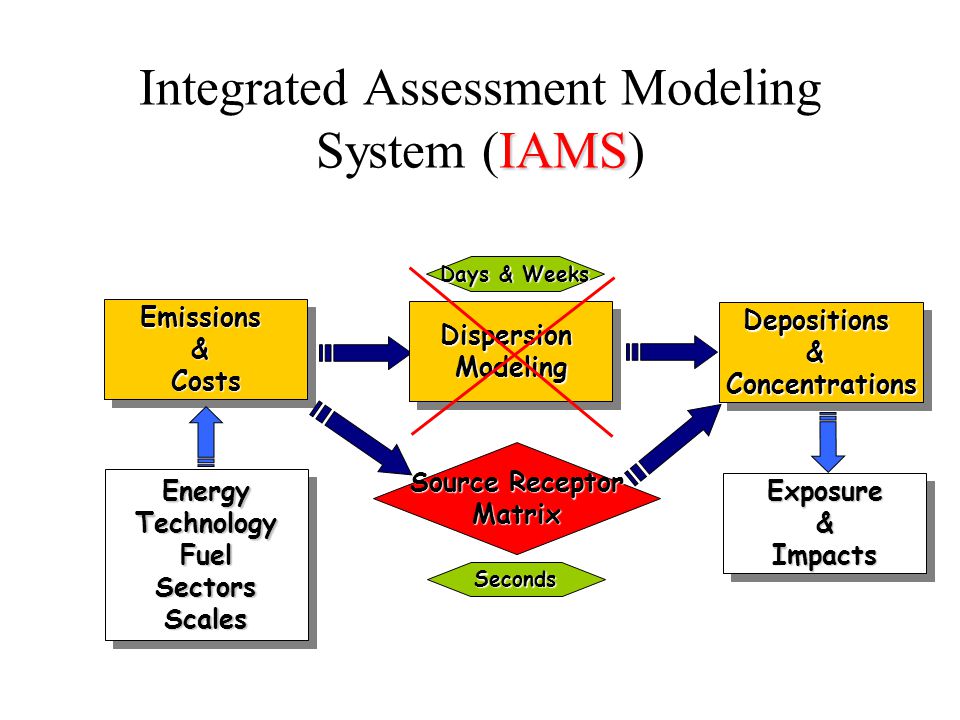 Integrated Assessment Modeling System (IAMS)

Days & Weeks

Emissions & Costs

Dispersion Modeling

Depositions & Concentrations

Energy Technology Fuel Sectors Scales

Source Receptor Matrix

Exposure & Impacts

Seconds